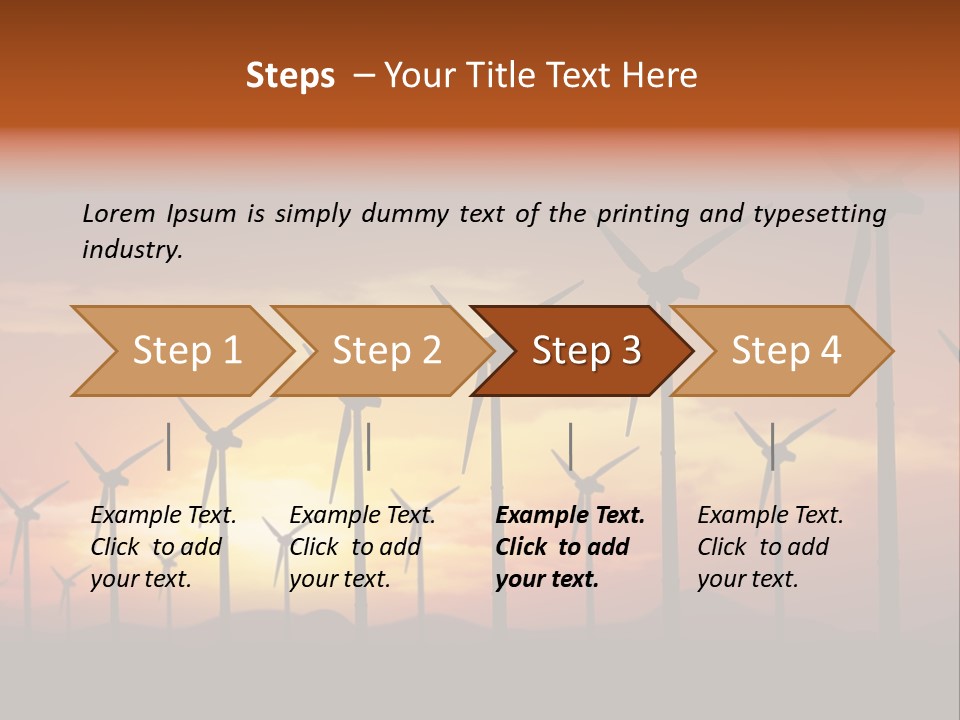 Steps – Your Title Text Here

Lorem Ipsum is simply dummy text of the printing and typesetting industry.

Step 1

Step 2

Step 3

Step 4

Example Text. Click to add your text.

Example Text. Click to add your text.

Example Text. Click to add your text.

Example Text. Click to add your text.